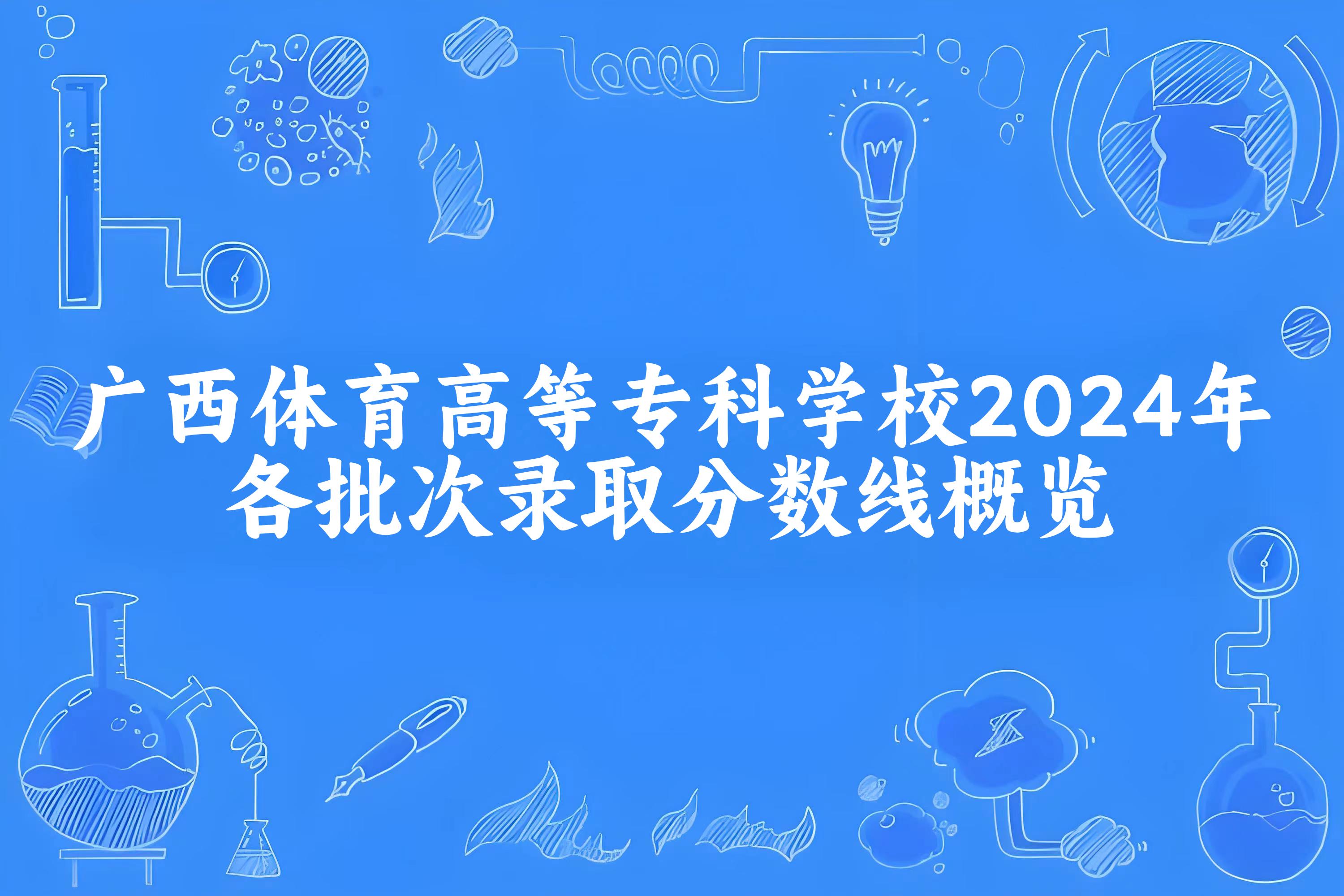 广西体育高等专科学校2024年各批次录取分数线概览